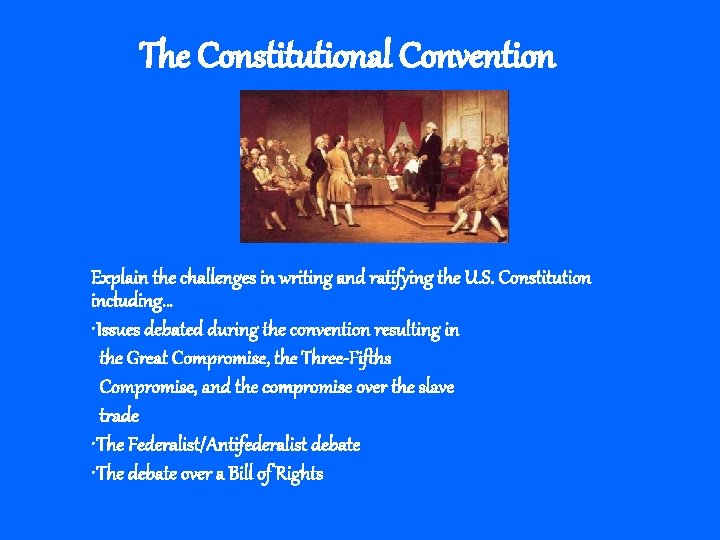 The Constitutional Convention

Explain the challenges in writing and ratifying the U.S. Constitution including…

·Issues debated during the convention resulting in the Great Compromise, the Three-Fifths Compromise, and the compromise over the slave trade

·The Federalist/Antifederalist debate

·The debate over a Bill of Rights